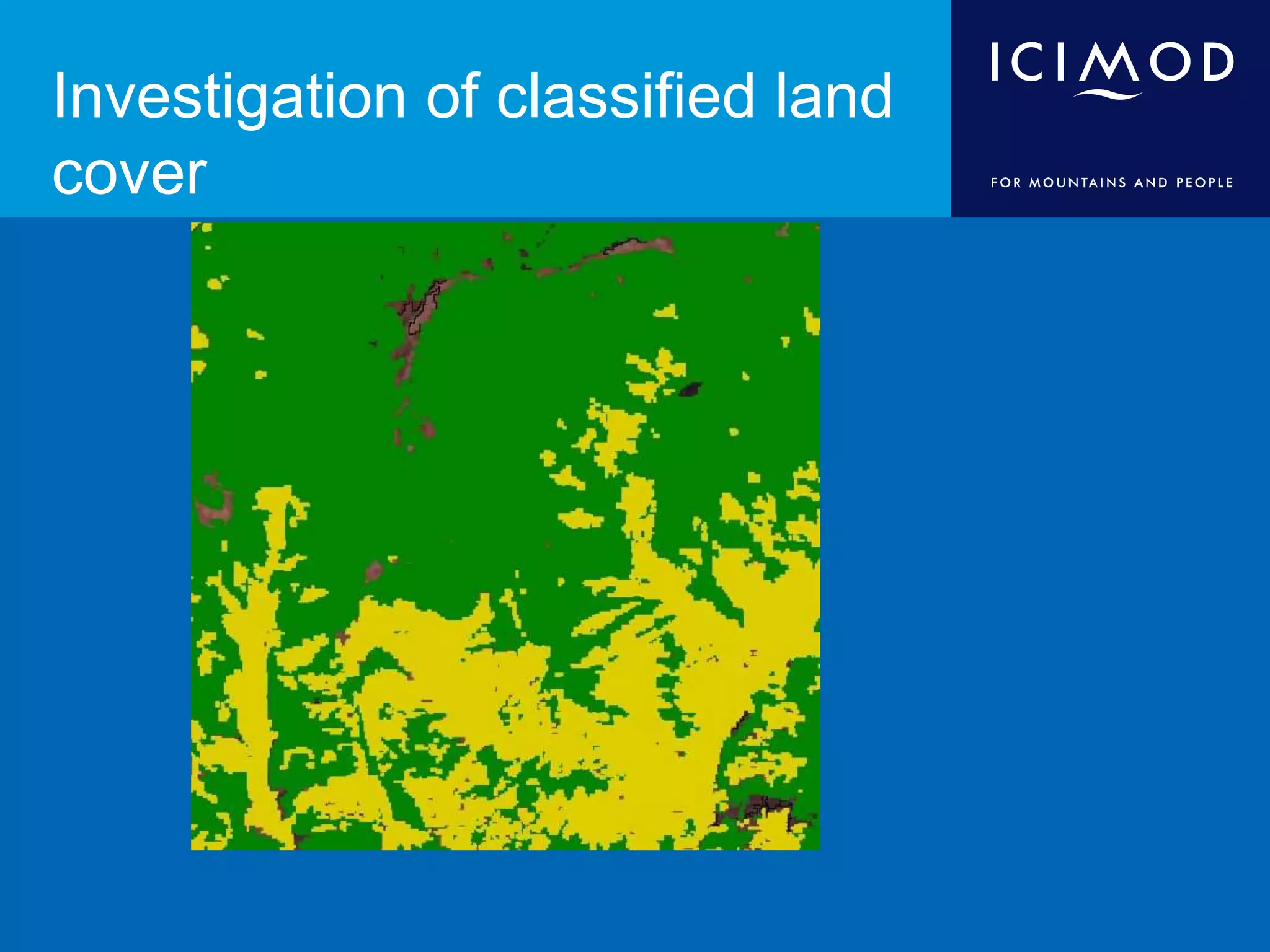 Investigation of classified land cover

ICIMOD

FOR MOUNTAINS AND PEOPLE